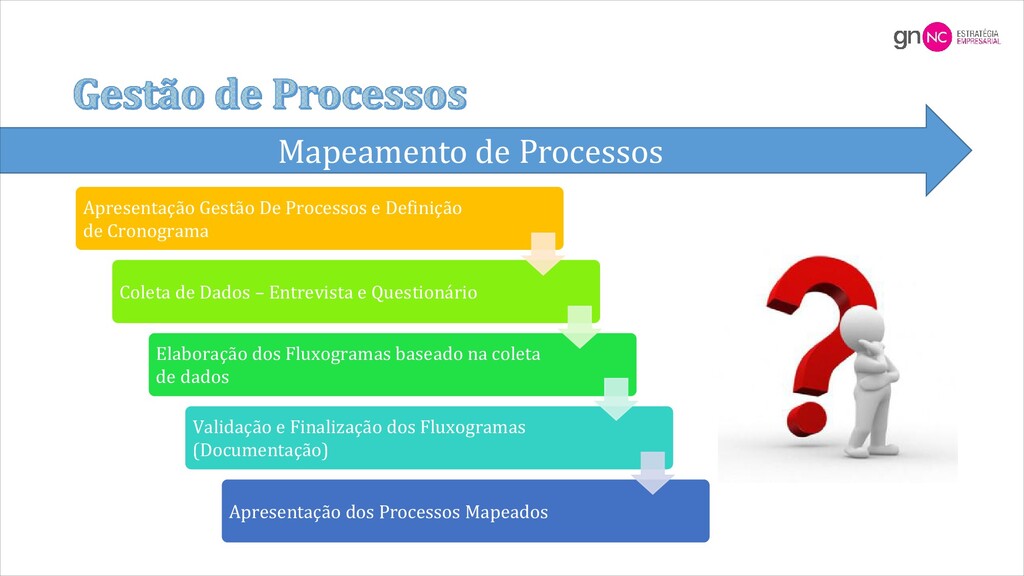 gn NC ESTRATÉGIA EMPRESARIAL

Gestão de Processos

Mapeamento de Processos

Apresentação Gestão De Processos e Definição de Cronograma

Coleta de Dados – Entrevista e Questionário

Elaboração dos Fluxogramas baseado na coleta de dados

Validação e Finalização dos Fluxogramas (Documentação)

Apresentação dos Processos Mapeados